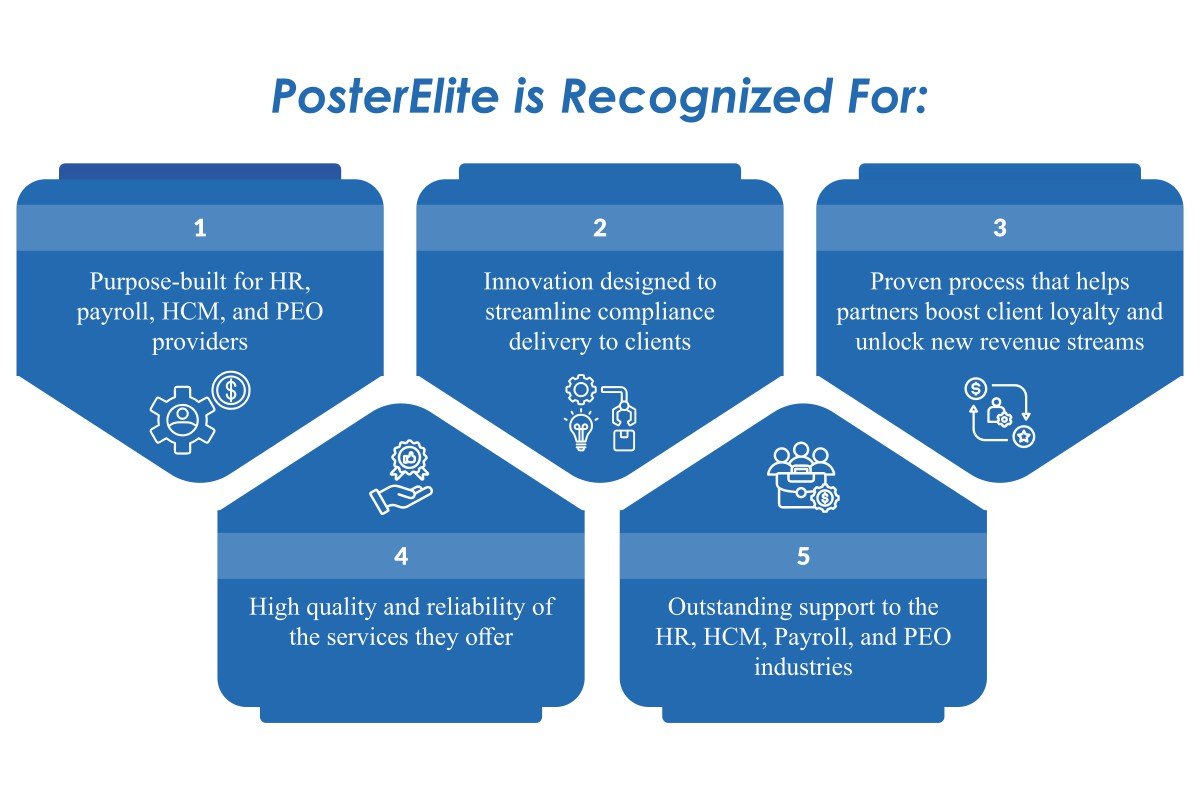 PosterElite is Recognized For:

1

Purpose-built for HR, payroll, HCM, and PEO providers

2

Innovation designed to streamline compliance delivery to clients

3

Proven process that helps partners boost client loyalty and unlock new revenue streams

4

High quality and reliability of the services they offer

5

Outstanding support to the HR, HCM, Payroll, and PEO industries